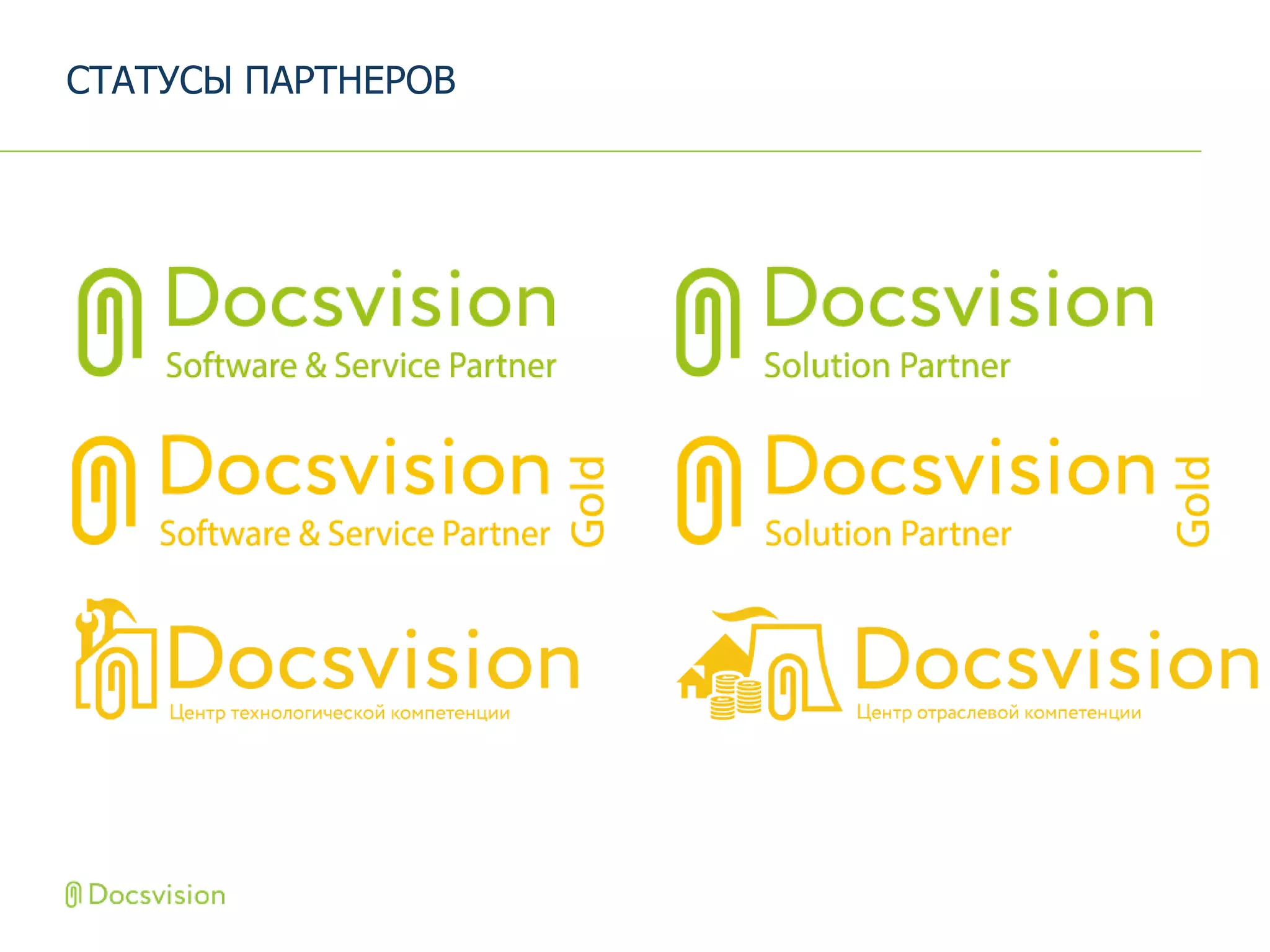 СТАТУСЫ ПАРТНЕРОВ

Docsvision
Software & Service Partner

Docsvision
Solution Partner

Docsvision
Software & Service Partner
Gold

Docsvision
Solution Partner
Gold

Docsvision
Центр технологической компетенции

Docsvision
Центр отраслевой компетенции

Docsvision